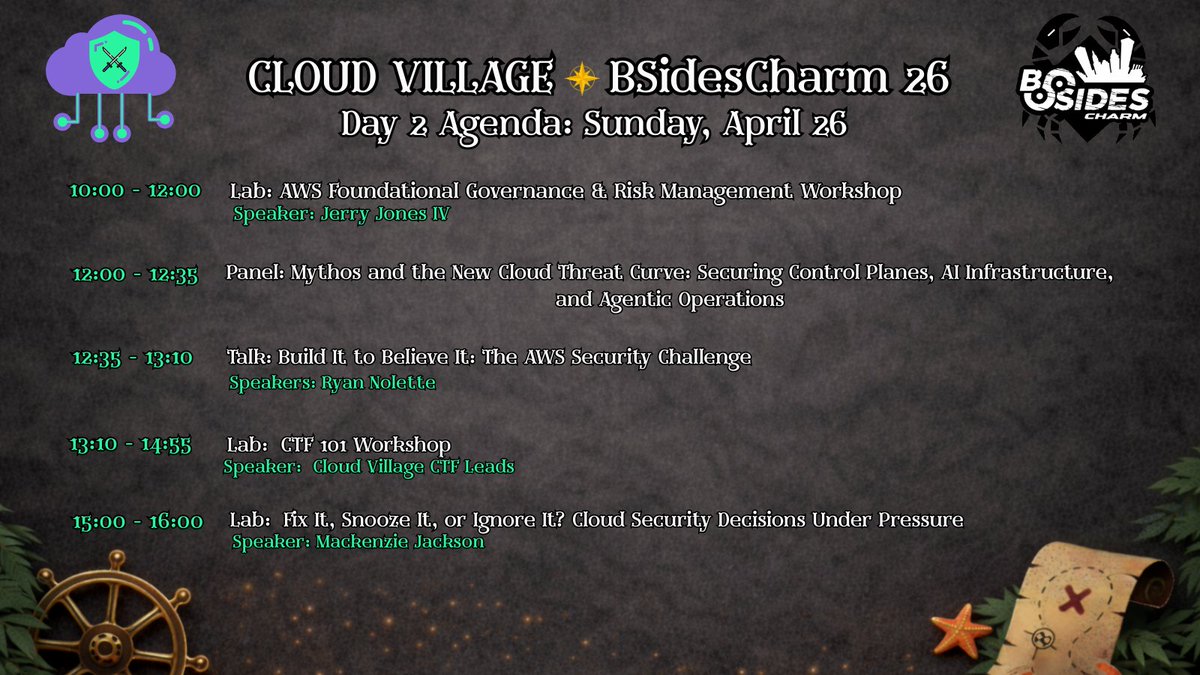 CLOUD VILLAGE BSidesCharm 26
Day 2 Agenda: Sunday, April 26

BSIDES CHARM

10:00 - 12:00 Lab: AWS Foundational Governance & Risk Management Workshop
Speaker: Jerry Jones IV

12:00 - 12:35 Panel: Mythos and the New Cloud Threat Curve: Securing Control Planes, AI Infrastructure, and Agentic Operations

12:35 - 13:10 Talk: Build It to Believe It: The AWS Security Challenge
Speakers: Ryan Nolette

13:10 - 14:55 Lab: CTF 101 Workshop
Speaker: Cloud Village CTF Leads

15:00 - 16:00 Lab: Fix It, Snooze It, or Ignore It? Cloud Security Decisions Under Pressure
Speaker: Mackenzie Jackson